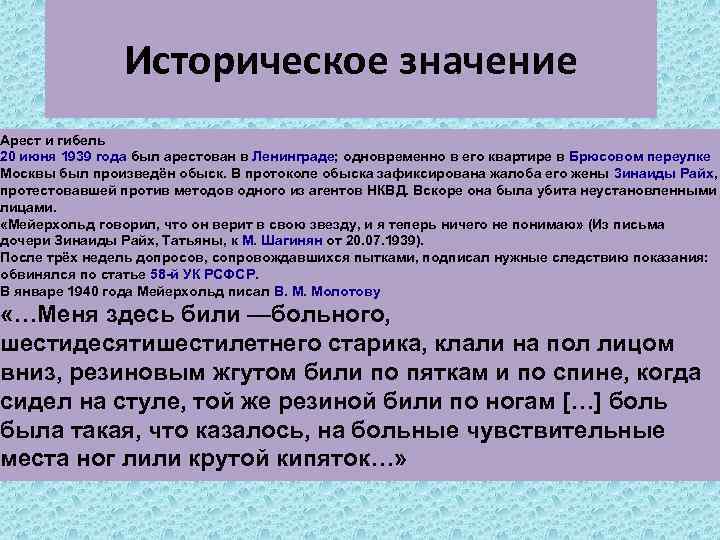 Историческое значение

Арест и гибель
20 июня 1939 года был арестован в Ленинграде; одновременно в его квартире в Брюсовом переулке Москвы был произведён обыск. В протоколе обыска зафиксирована жалоба его жены Зинаиды Райх, протестовавшей против методов одного из агентов НКВД. Вскоре она была убита неустановленными лицами.
«Мейерхольд говорил, что он верит в свою звезду, и я теперь ничего не понимаю» (Из письма дочери Зинаиды Райх, Татьяны, к М. Шагинян от 20.07.1939).
После трёх недель допросов, сопровождавшихся пытками, подписал нужные следствию показания: обвинялся по статье 58-й УК РСФСР.
В январе 1940 года Мейерхольд писал В. М. Молотову
«…Меня здесь били —больного, шестидесятишестилетнего старика, клали на пол лицом вниз, резиновым жгутом били по пяткам и по спине, когда сидел на стуле, той же резиной били по ногам […] боль была такая, что казалось, на больные чувствительные места ног лили крутой кипяток…»